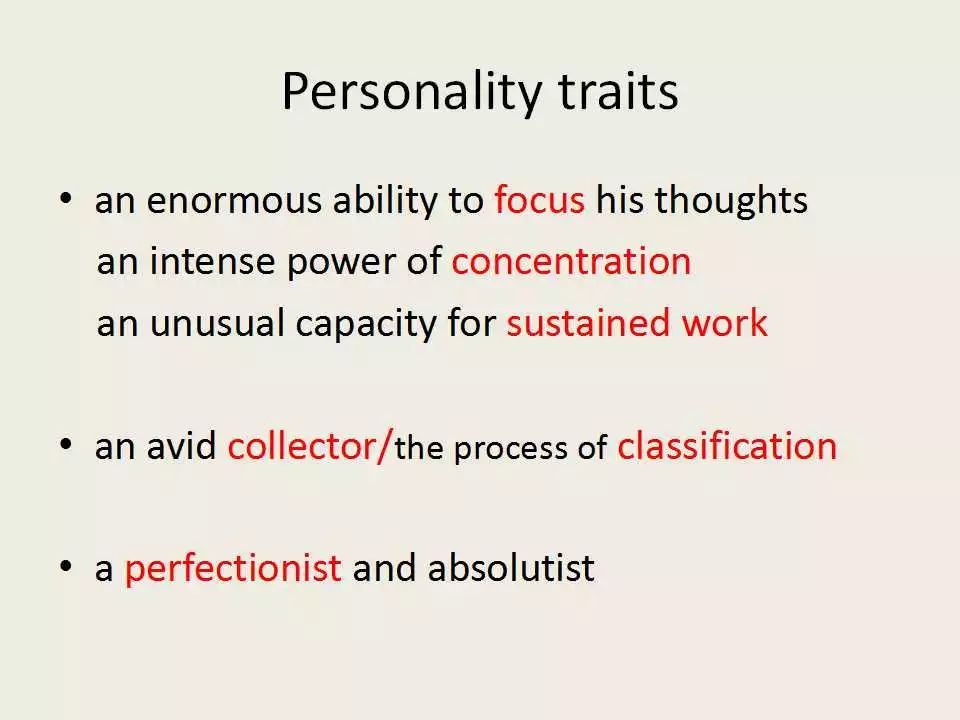 Personality traits

• an enormous ability to focus his thoughts
an intense power of concentration
an unusual capacity for sustained work

• an avid collector/the process of classification

• a perfectionist and absolutist